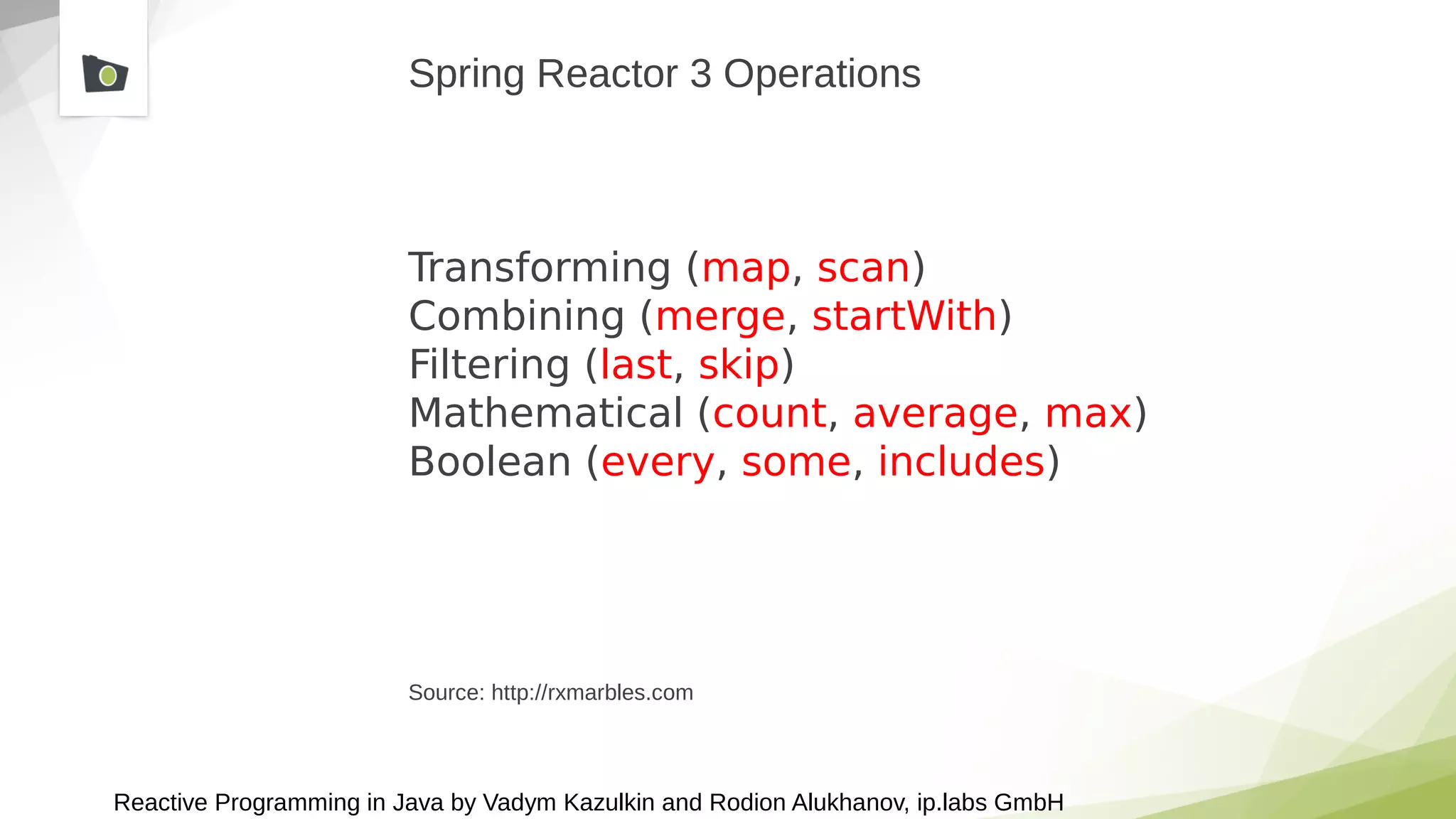 Spring Reactor 3 Operations

Transforming (map, scan)
Combining (merge, startWith)
Filtering (last, skip)
Mathematical (count, average, max)
Boolean (every, some, includes)

Source: http://rxmarbles.com

Reactive Programming in Java by Vadym Kazulkin and Rodion Alukhanov, ip.labs GmbH